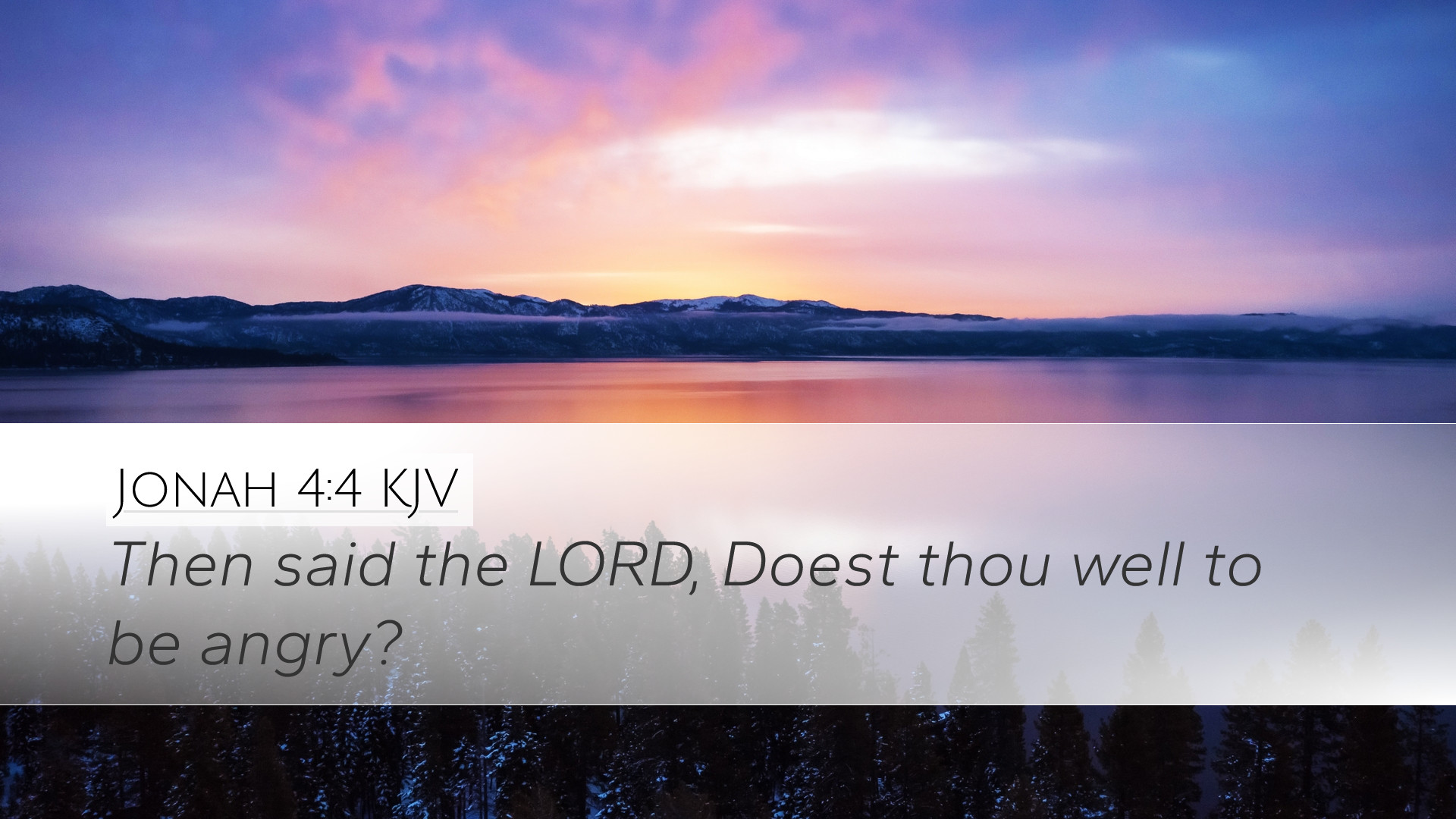 Jonah 4:4 KJV

Then said the LORD, Doest thou well to be angry?